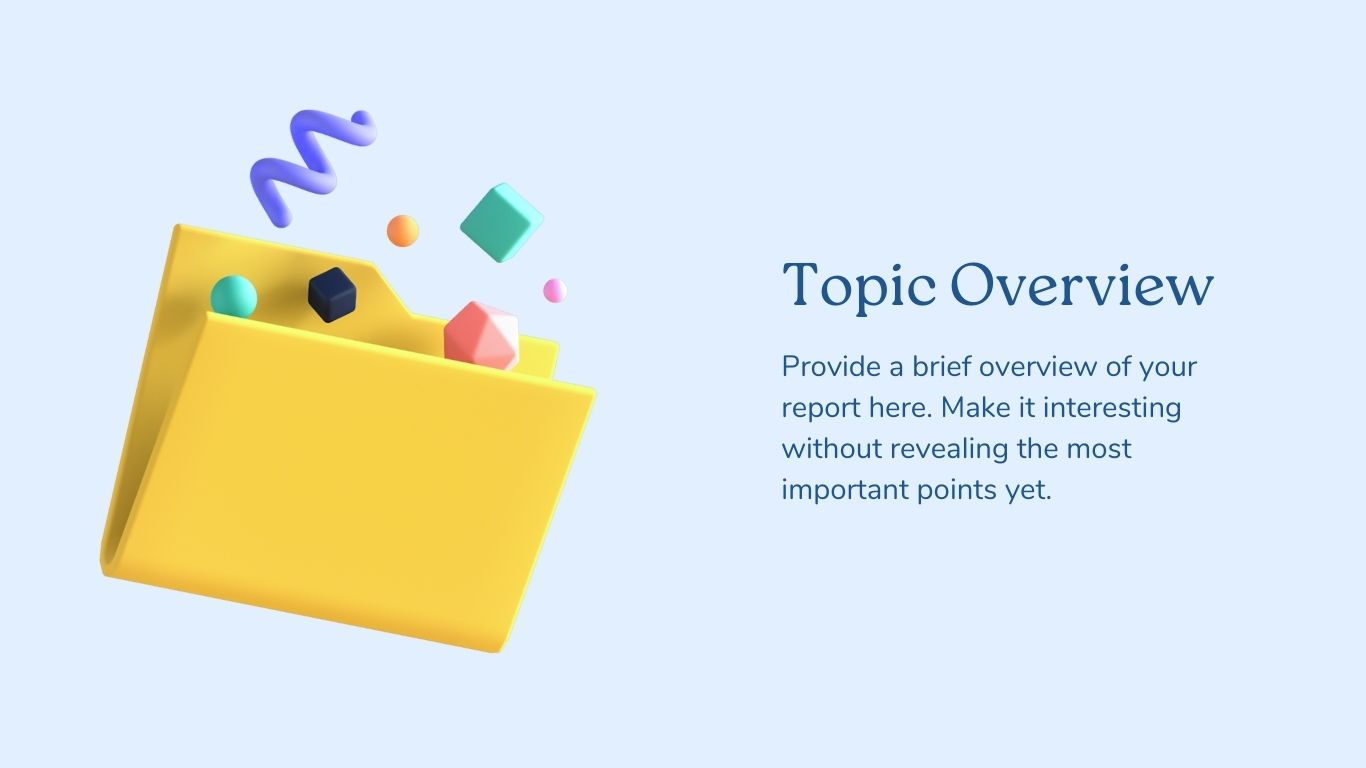 Topic Overview

Provide a brief overview of your report here. Make it interesting without revealing the most important points yet.